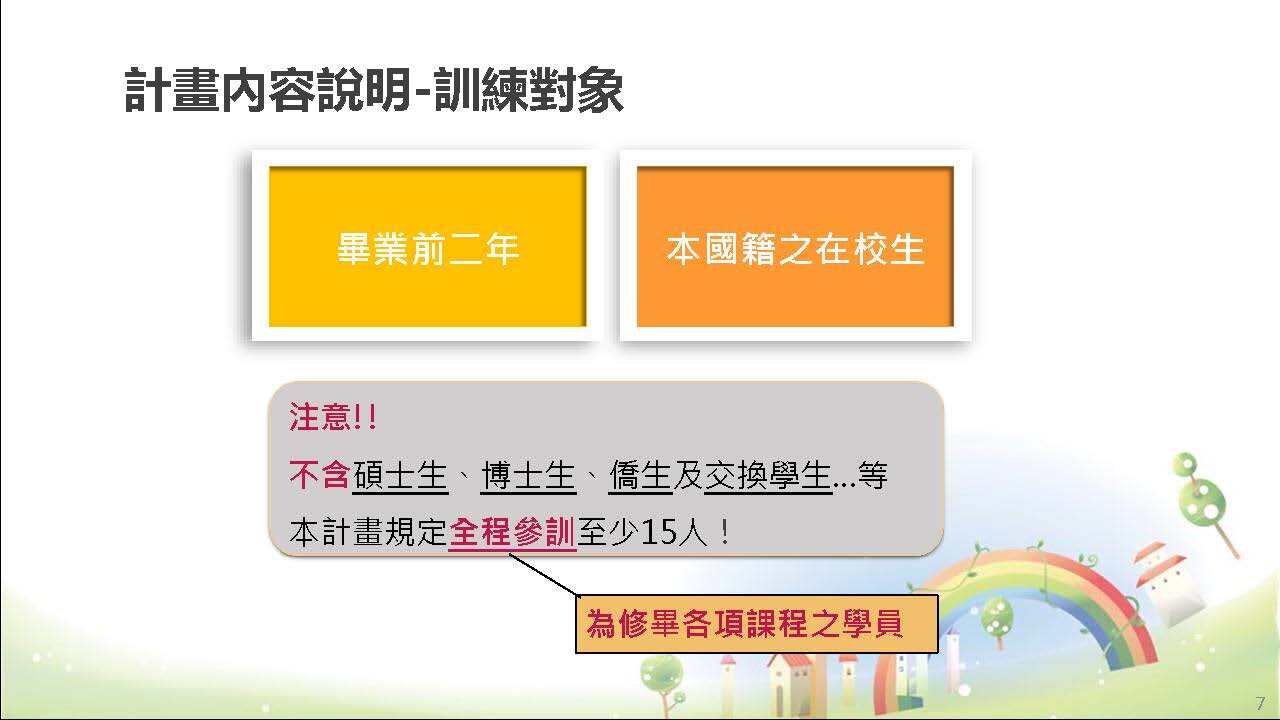 計畫內容說明-訓練對象

畢業前二年

本國籍之在校生

注意!!

不含碩士生、博士生、僑生及交換學生…等

本計畫規定全程參訓至少15人！

為修畢各項課程之學員

7